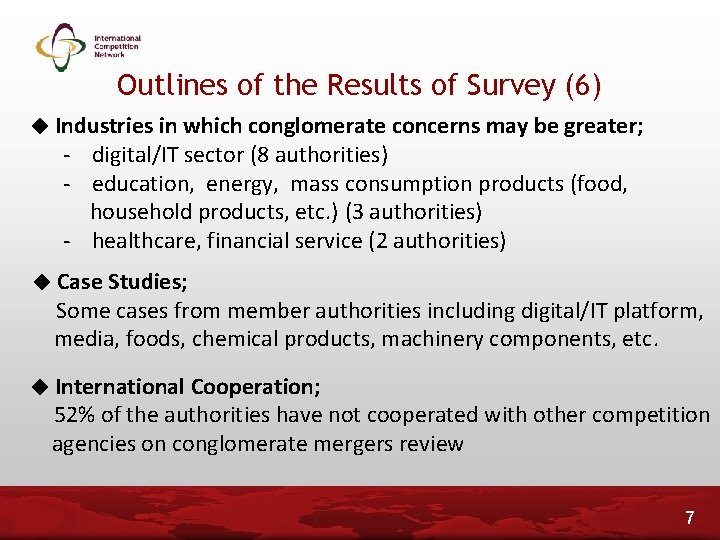 International Competition Network

Outlines of the Results of Survey (6)

◆ Industries in which conglomerate concerns may be greater;
- digital/IT sector (8 authorities)
- education, energy, mass consumption products (food, household products, etc.) (3 authorities)
- healthcare, financial service (2 authorities)

◆ Case Studies;
Some cases from member authorities including digital/IT platform, media, foods, chemical products, machinery components, etc.

◆ International Cooperation;
52% of the authorities have not cooperated with other competition agencies on conglomerate mergers review

7